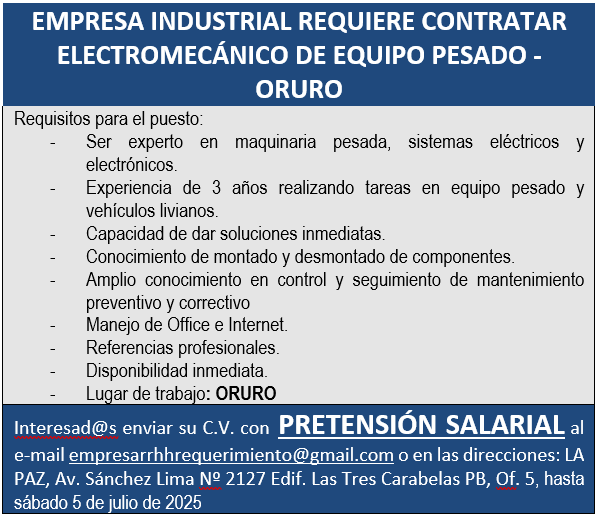 EMPRESA INDUSTRIAL REQUIERE CONTRATAR ELECTROMECÁNICO DE EQUIPO PESADO - ORURO

Requisitos para el puesto:
- Ser experto en maquinaria pesada, sistemas eléctricos y electrónicos.
- Experiencia de 3 años realizando tareas en equipo pesado y vehículos livianos.
- Capacidad de dar soluciones inmediatas.
- Conocimiento de montado y desmontado de componentes.
- Amplio conocimiento en control y seguimiento de mantenimiento preventivo y correctivo
- Manejo de Office e Internet.
- Referencias profesionales.
- Disponibilidad inmediata.
- Lugar de trabajo: ORURO

Interesad@s enviar su C.V. con PRETENSIÓN SALARIAL al e-mail empresarrhhrequerimiento@gmail.com o en las direcciones: LA PAZ, Av. Sánchez Lima Nº 2127 Edif. Las Tres Carabelas PB, Of. 5, hasta sábado 5 de julio de 2025